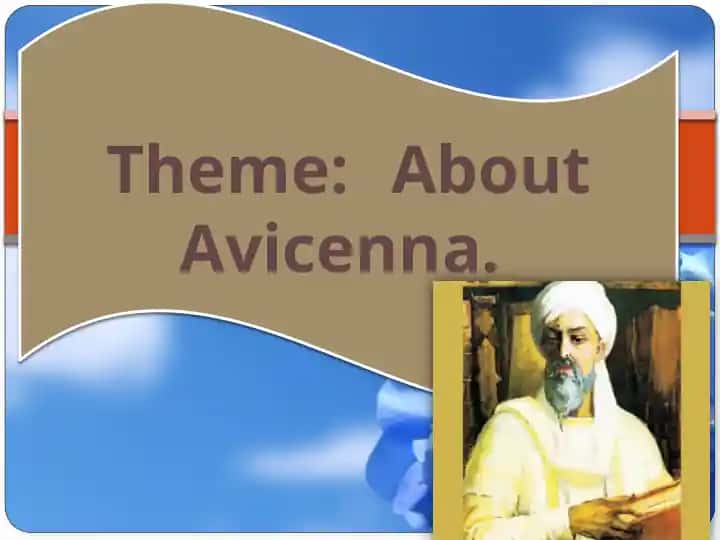 Theme: About Avicenna.